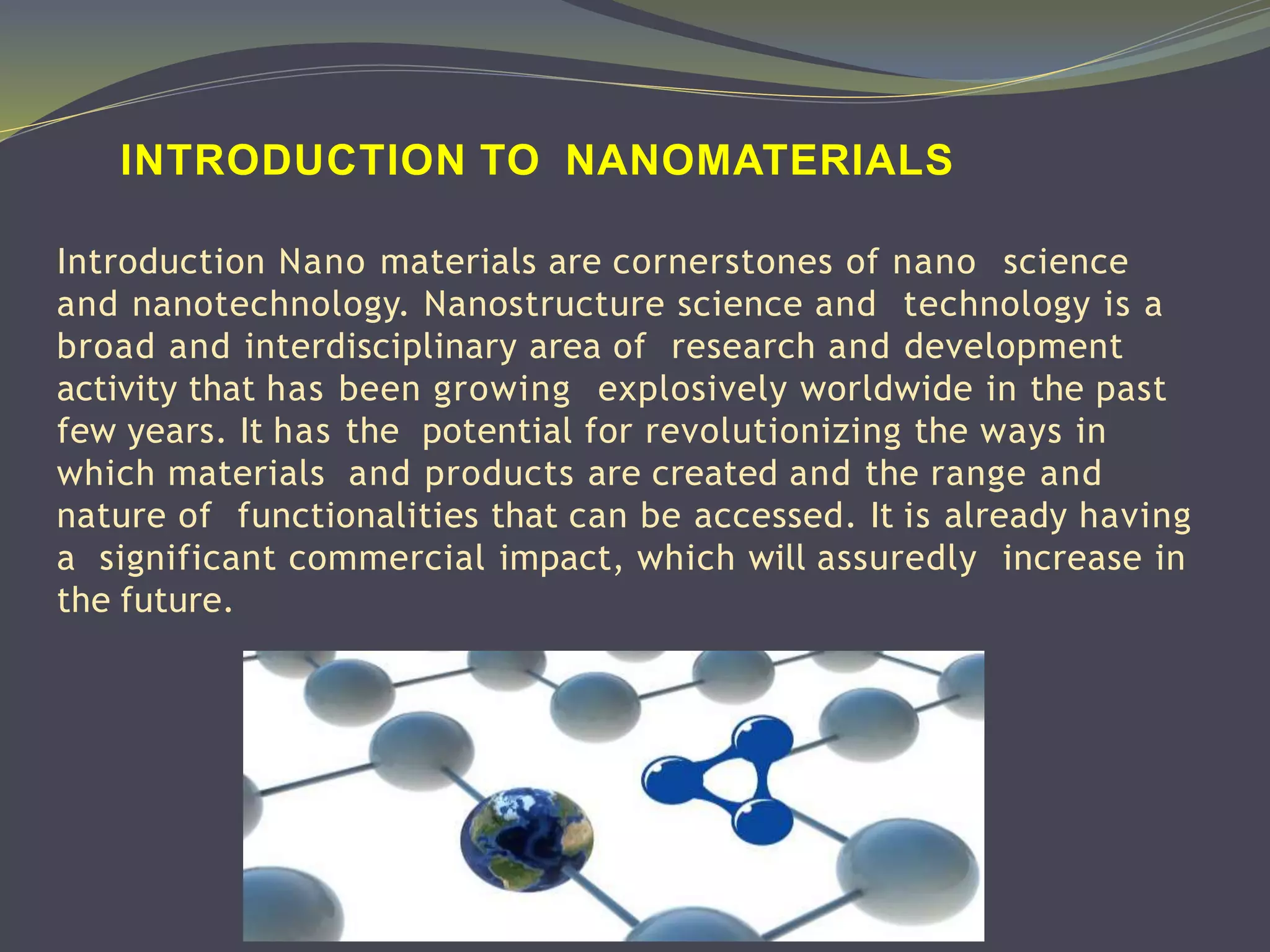 INTRODUCTION TO NANOMATERIALS

Introduction Nano materials are cornerstones of nano science and nanotechnology. Nanostructure science and technology is a broad and interdisciplinary area of research and development activity that has been growing explosively worldwide in the past few years. It has the potential for revolutionizing the ways in which materials and products are created and the range and nature of functionalities that can be accessed. It is already having a significant commercial impact, which will assuredly increase in the future.